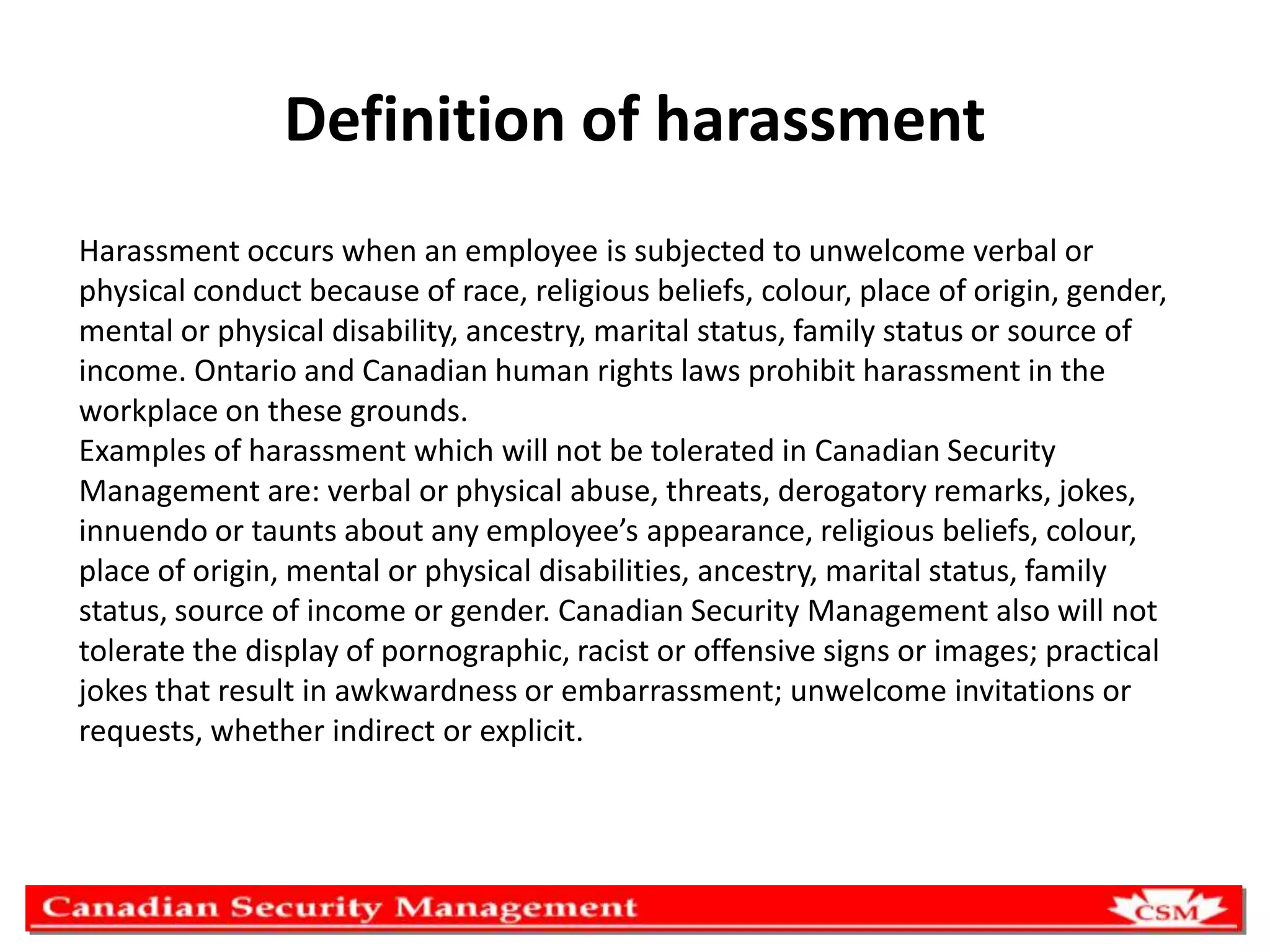 Definition of harassment

Harassment occurs when an employee is subjected to unwelcome verbal or physical conduct because of race, religious beliefs, colour, place of origin, gender, mental or physical disability, ancestry, marital status, family status or source of income. Ontario and Canadian human rights laws prohibit harassment in the workplace on these grounds.
Examples of harassment which will not be tolerated in Canadian Security Management are: verbal or physical abuse, threats, derogatory remarks, jokes, innuendo or taunts about any employee's appearance, religious beliefs, colour, place of origin, mental or physical disabilities, ancestry, marital status, family status, source of income or gender. Canadian Security Management also will not tolerate the display of pornographic, racist or offensive signs or images; practical jokes that result in awkwardness or embarrassment; unwelcome invitations or requests, whether indirect or explicit.

Canadian Security Management

CSM